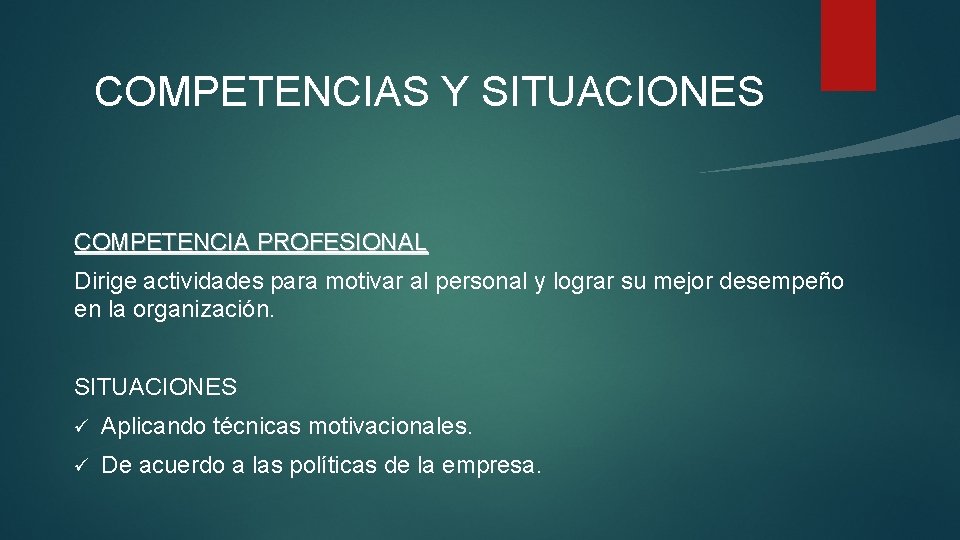 COMPETENCIAS Y SITUACIONES

COMPETENCIA PROFESIONAL

Dirige actividades para motivar al personal y lograr su mejor desempeño en la organización.

SITUACIONES

✓ Aplicando técnicas motivacionales.

✓ De acuerdo a las políticas de la empresa.